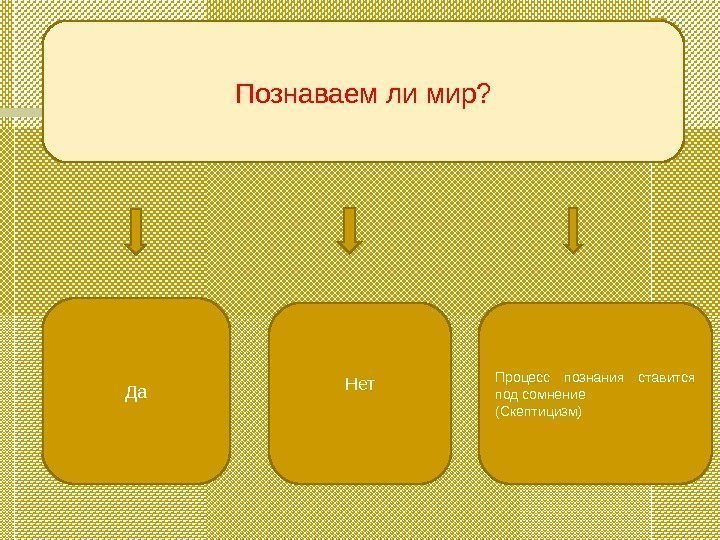 Познаваем ли мир?

Да

Нет

Процесс познания ставится под сомнение (Скептицизм)